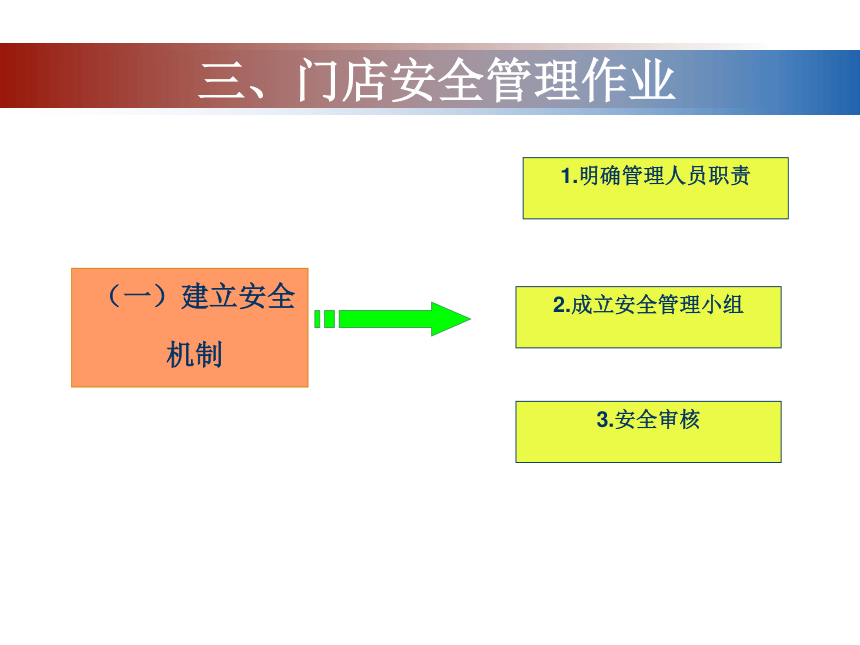 三、门店安全管理作业

（一）建立安全机制

1.明确管理人员职责

2.成立安全管理小组

3.安全审核